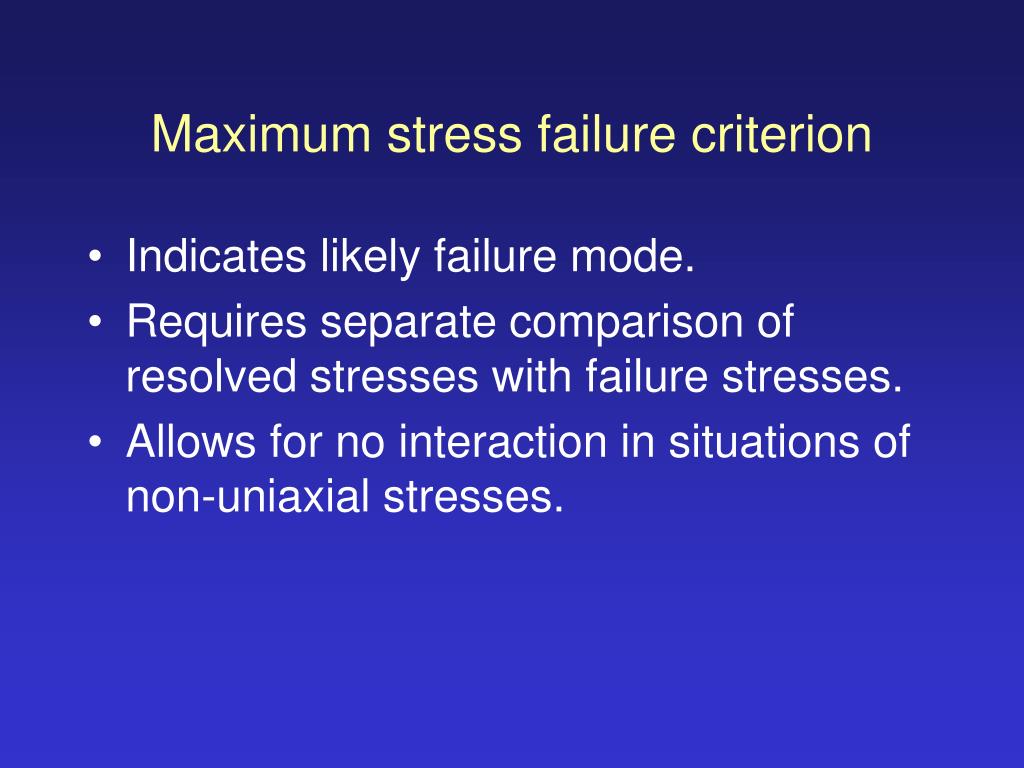 Maximum stress failure criterion

• Indicates likely failure mode.
• Requires separate comparison of resolved stresses with failure stresses.
• Allows for no interaction in situations of non-uniaxial stresses.